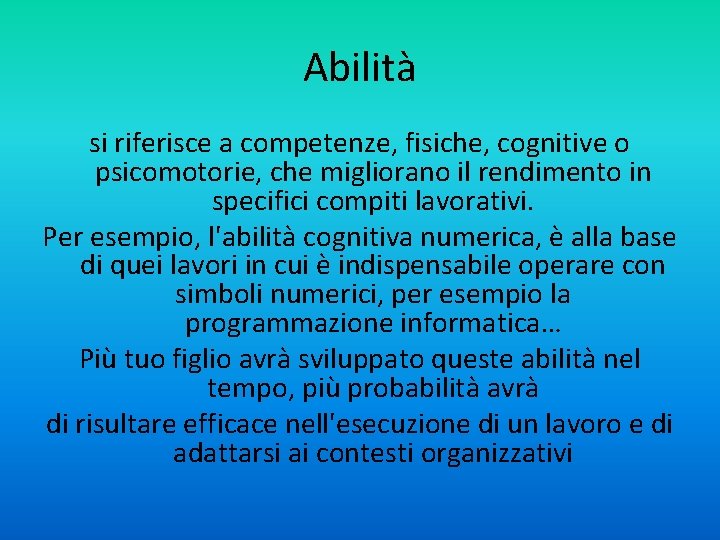 Abilità

si riferisce a competenze, fisiche, cognitive o psicomotorie, che migliorano il rendimento in specifici compiti lavorativi.

Per esempio, l'abilità cognitiva numerica, è alla base di quei lavori in cui è indispensabile operare con simboli numerici, per esempio la programmazione informatica...

Più tuo figlio avrà sviluppato queste abilità nel tempo, più probabilità avrà

di risultare efficace nell'esecuzione di un lavoro e di adattarsi ai contesti organizzativi